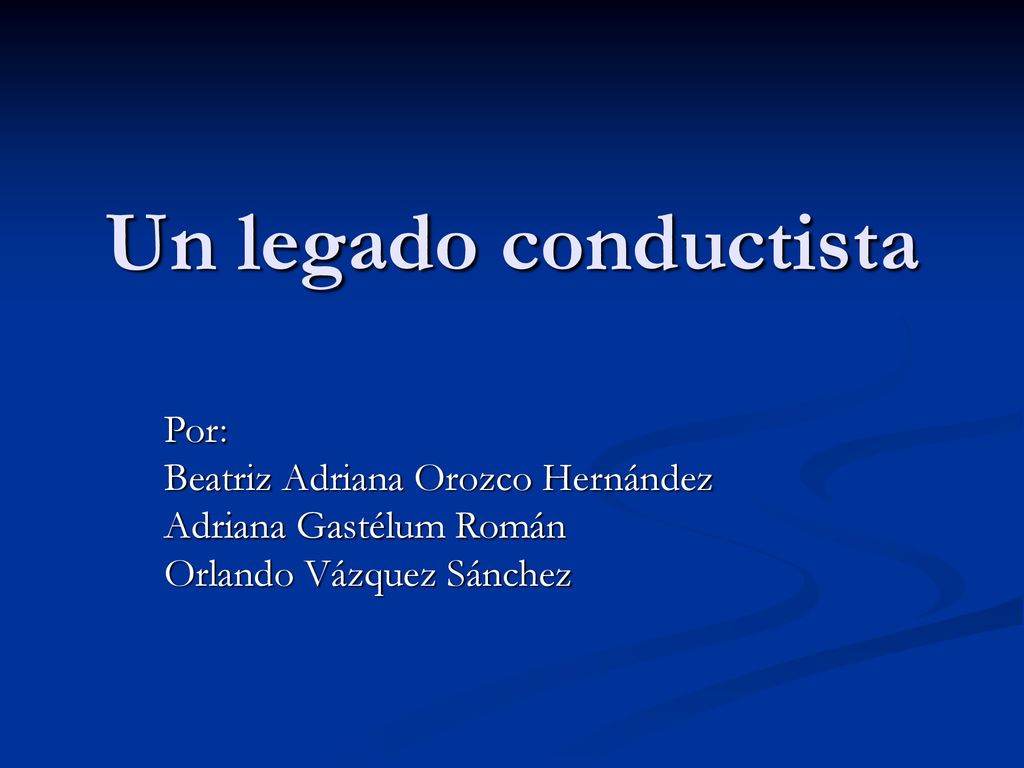 Un legado conductista

Por:
Beatriz Adriana Orozco Hernández
Adriana Gastélum Román
Orlando Vázquez Sánchez